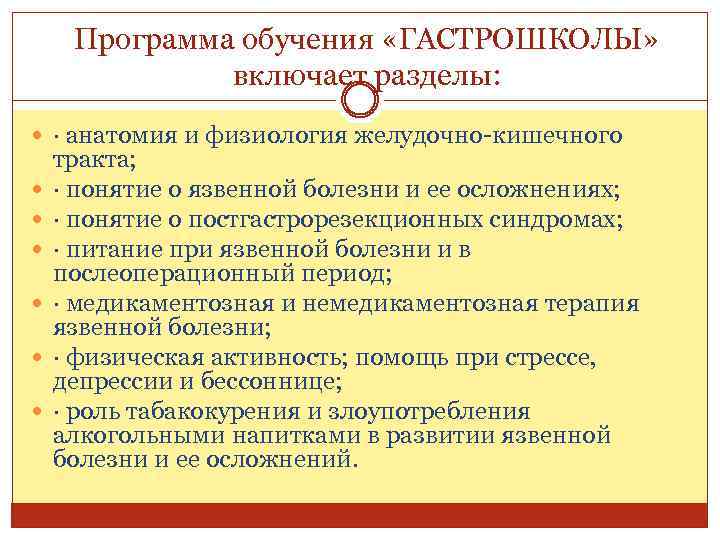 Программа обучения «ГАСТРОШКОЛЫ» включает разделы:

· анатомия и физиология желудочно-кишечного тракта;

· понятие о язвенной болезни и ее осложнениях;

· понятие о постгастрорезекционных синдромах;

· питание при язвенной болезни и в послеоперационный период;

· медикаментозная и немедикаментозная терапия язвенной болезни;

· физическая активность; помощь при стрессе, депрессии и бессоннице;

· роль табакокурения и злоупотребления алкогольными напитками в развитии язвенной болезни и ее осложнений.